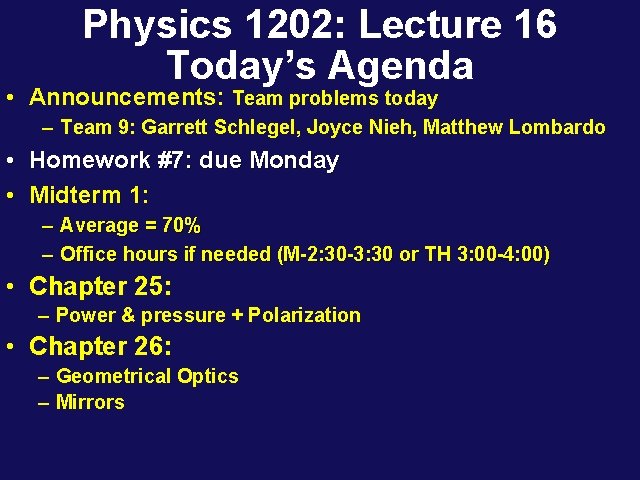 Physics 1202: Lecture 16
Today's Agenda

• Announcements: Team problems today
– Team 9: Garrett Schlegel, Joyce Nieh, Matthew Lombardo
• Homework #7: due Monday
• Midterm 1:
– Average = 70%
– Office hours if needed (M-2:30-3:30 or TH 3:00-4:00)
• Chapter 25:
– Power & pressure + Polarization
• Chapter 26:
– Geometrical Optics
– Mirrors